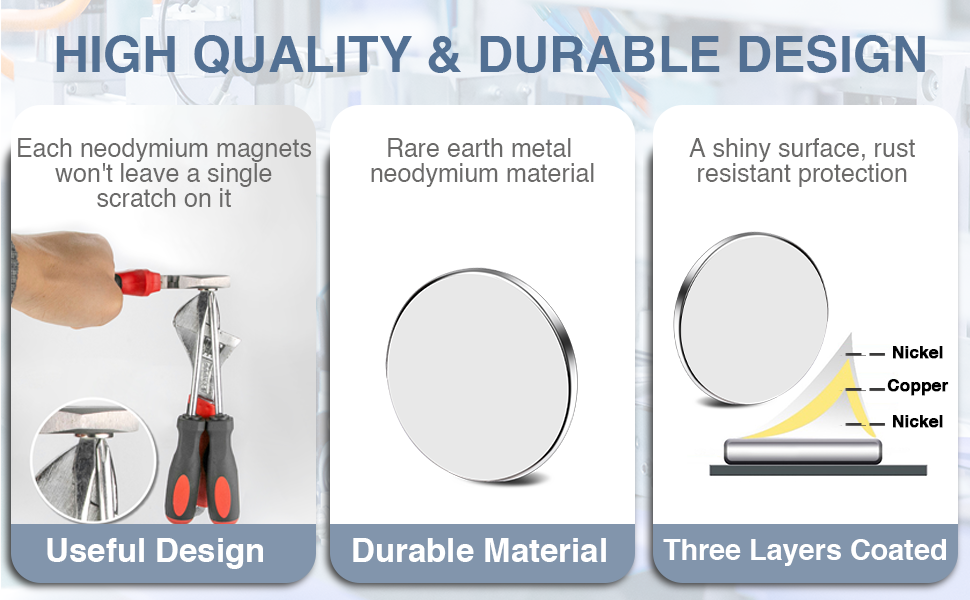 HIGH QUALITY & DURABLE DESIGN

Each neodymium magnets won't leave a single scratch on it

Useful Design

Rare earth metal neodymium material

Durable Material

A shiny surface, rust resistant protection

Nickel
Copper
Nickel

Three Layers Coated